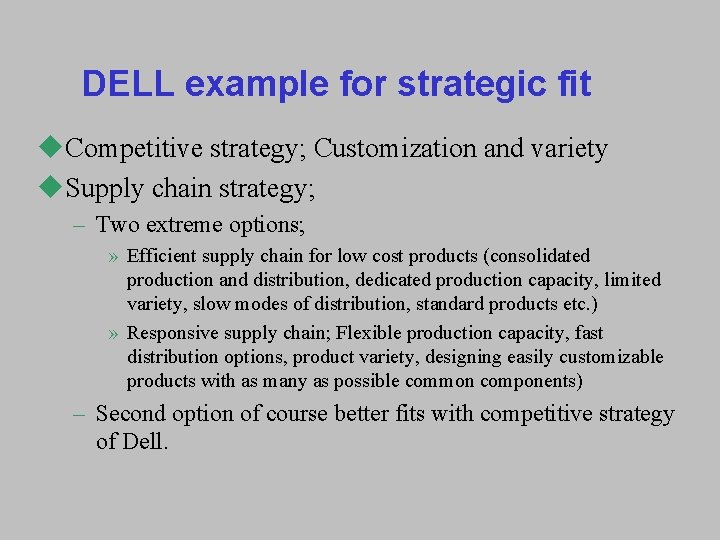 DELL example for strategic fit

◆Competitive strategy; Customization and variety

◆Supply chain strategy;

– Two extreme options;

» Efficient supply chain for low cost products (consolidated production and distribution, dedicated production capacity, limited variety, slow modes of distribution, standard products etc.)

» Responsive supply chain; Flexible production capacity, fast distribution options, product variety, designing easily customizable products with as many as possible common components)

– Second option of course better fits with competitive strategy of Dell.